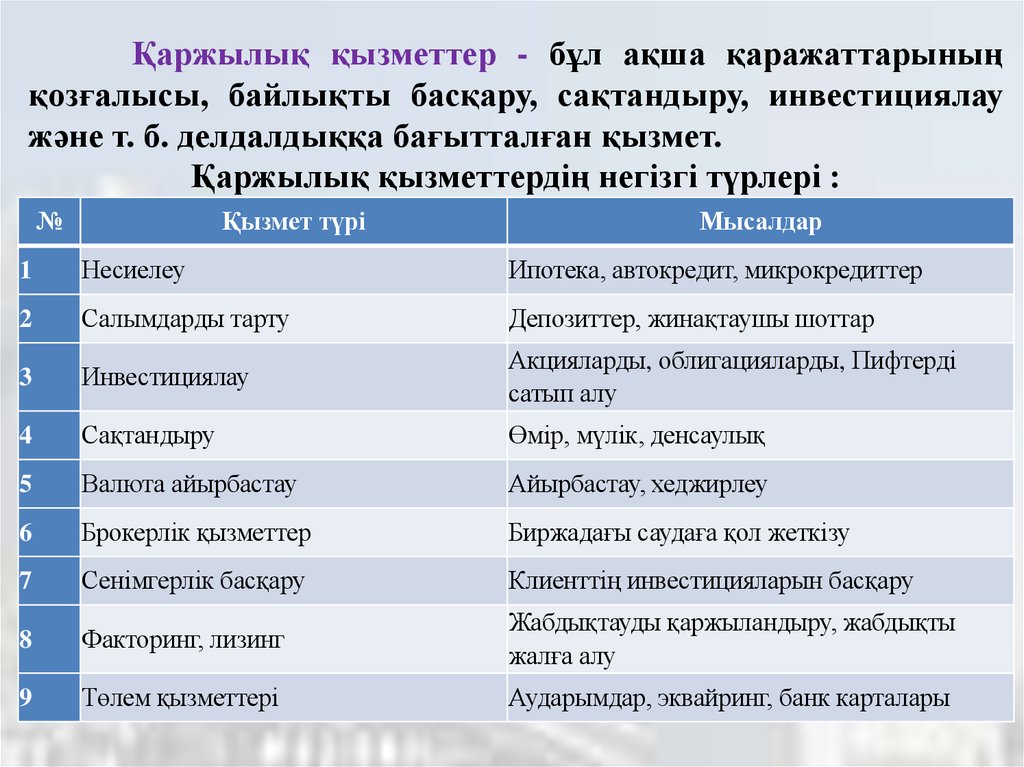 Қаржылық қызметтер - бұл ақша қаражаттарының қозғалысы, байлықты басқару, сақтандыру, инвестициялау және т. б. делдалдыққа бағытталған қызмет.

Қаржылық қызметтердің негізгі түрлері :

| № | Қызмет түрі | Мысалдар |
|---|---|---|
| 1 | Несиелеу | Ипотека, автокредит, микрокредиттер |
| 2 | Салымдарды тарту | Депозиттер, жинақтаушы шоттар |
| 3 | Инвестициялау | Акцияларды, облигацияларды, Пифтерді сатып алу |
| 4 | Сақтандыру | Өмір, мүлік, денсаулық |
| 5 | Валюта айырбастау | Айырбастау, хеджирлеу |
| 6 | Брокерлік қызметтер | Биржадағы саудаға қол жеткізу |
| 7 | Сенімгерлік басқару | Клиенттің инвестицияларын басқару |
| 8 | Факторинг, лизинг | Жабдықтауды қаржыландыру, жабдықты жалға алу |
| 9 | Төлем қызметтері | Аударымдар, эквайринг, банк карталары |